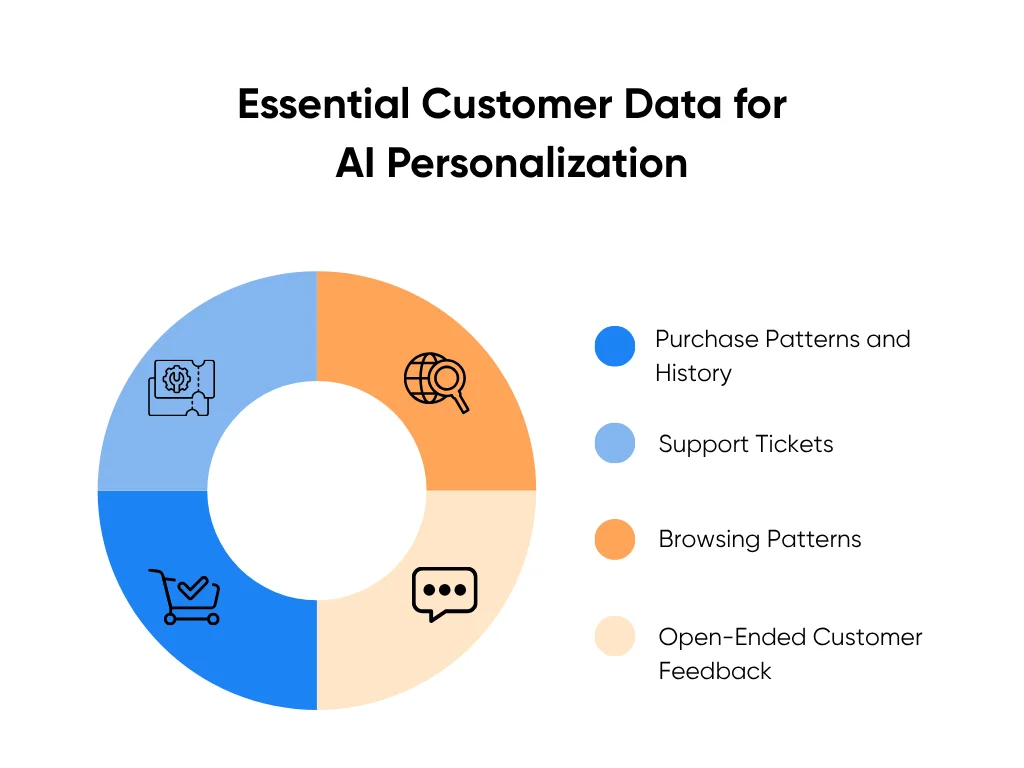 Essential Customer Data for AI Personalization

Purchase Patterns and History

Support Tickets

Browsing Patterns

Open-Ended Customer Feedback